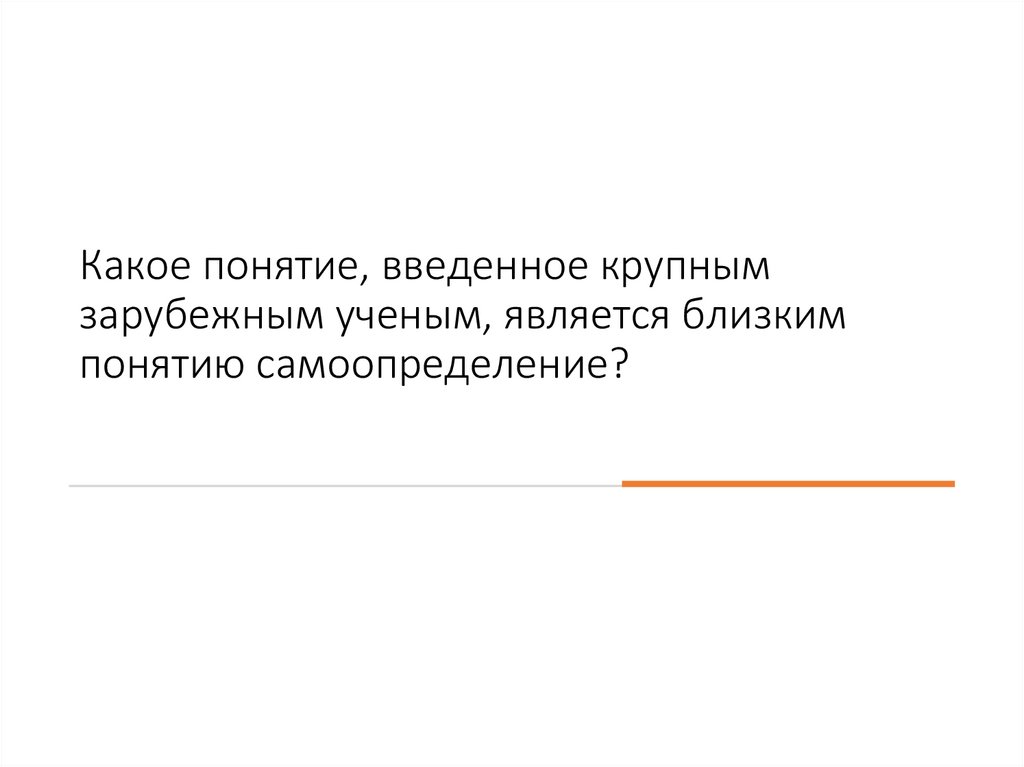 Какое понятие, введенное крупным зарубежным ученым, является близким понятию самоопределение?